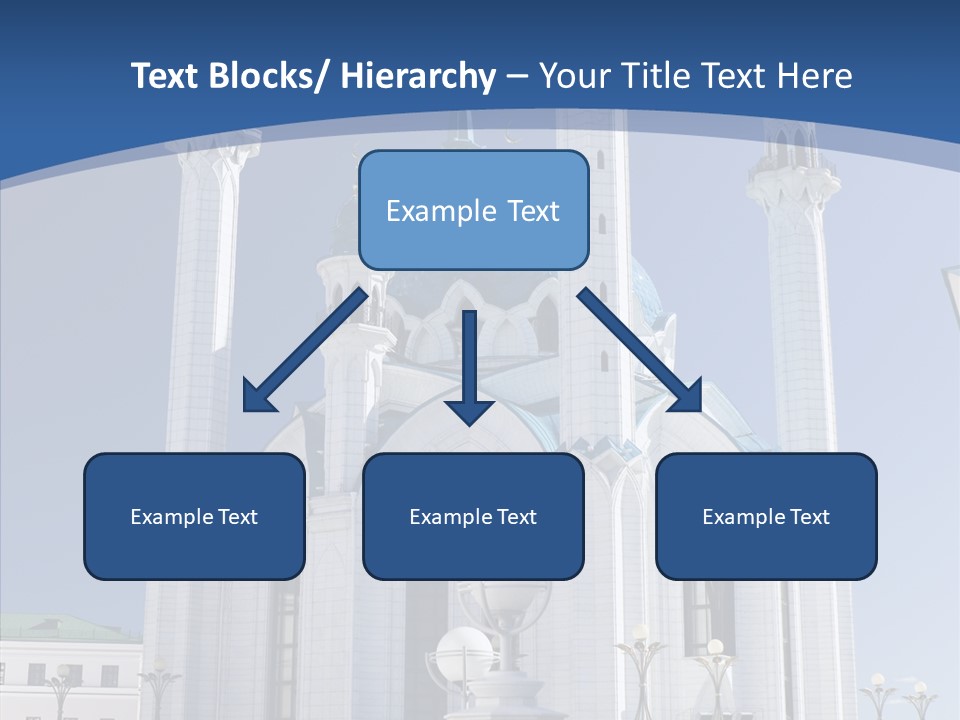 Text Blocks/ Hierarchy – Your Title Text Here

Example Text

Example Text

Example Text

Example Text